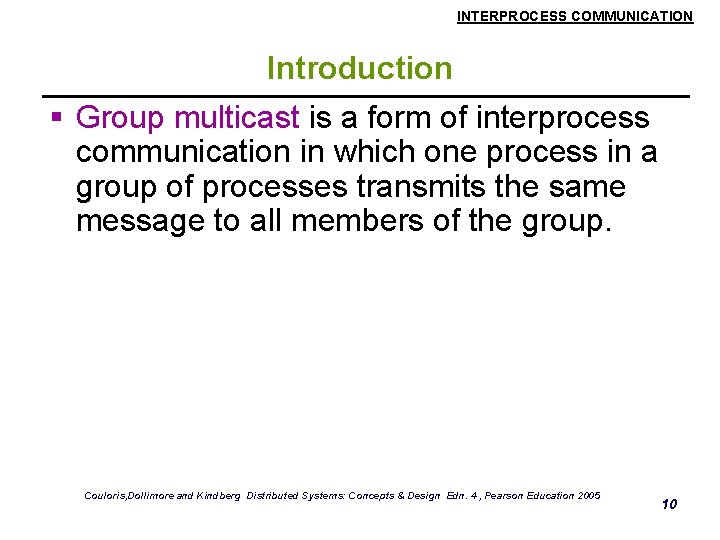 INTERPROCESS COMMUNICATION

Introduction

▪ Group multicast is a form of interprocess communication in which one process in a group of processes transmits the same message to all members of the group.

Couloris,Dollimore and Kindberg Distributed Systems: Concepts & Design Edn. 4 , Pearson Education 2005

10